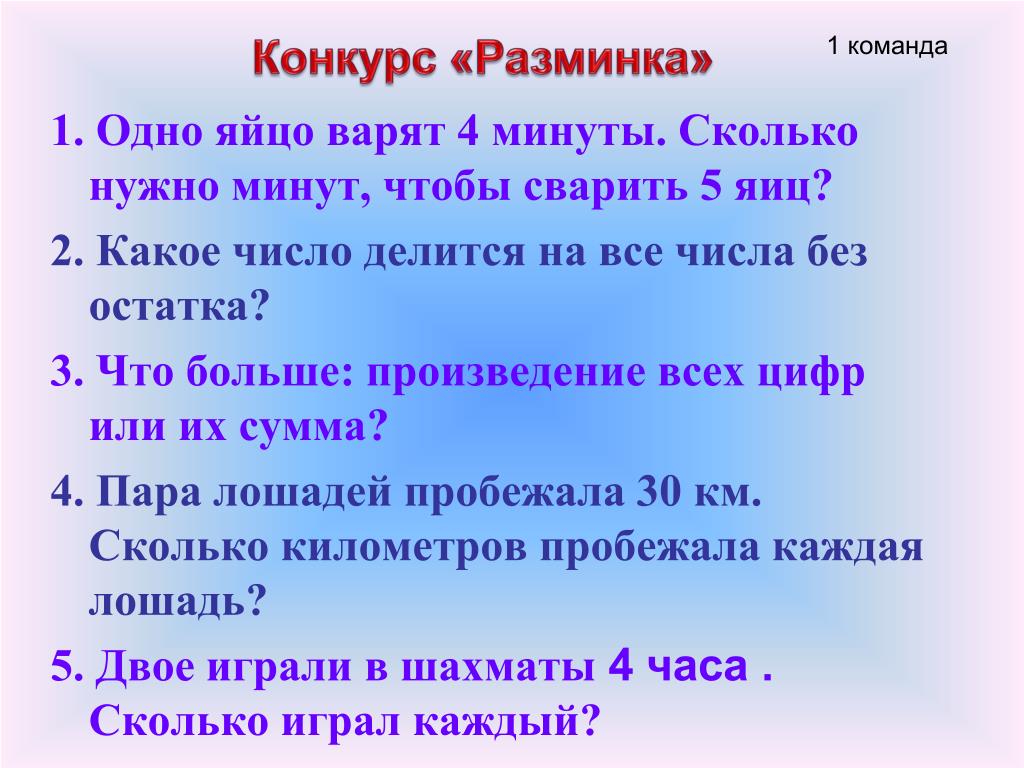 Конкурс «Разминка»

1 команда

1. Одно яйцо варят 4 минуты. Сколько нужно минут, чтобы сварить 5 яиц?

2. Какое число делится на все числа без остатка?

3. Что больше: произведение всех цифр или их сумма?

4. Пара лошадей пробежала 30 км. Сколько километров пробежала каждая лошадь?

5. Двое играли в шахматы 4 часа . Сколько играл каждый?